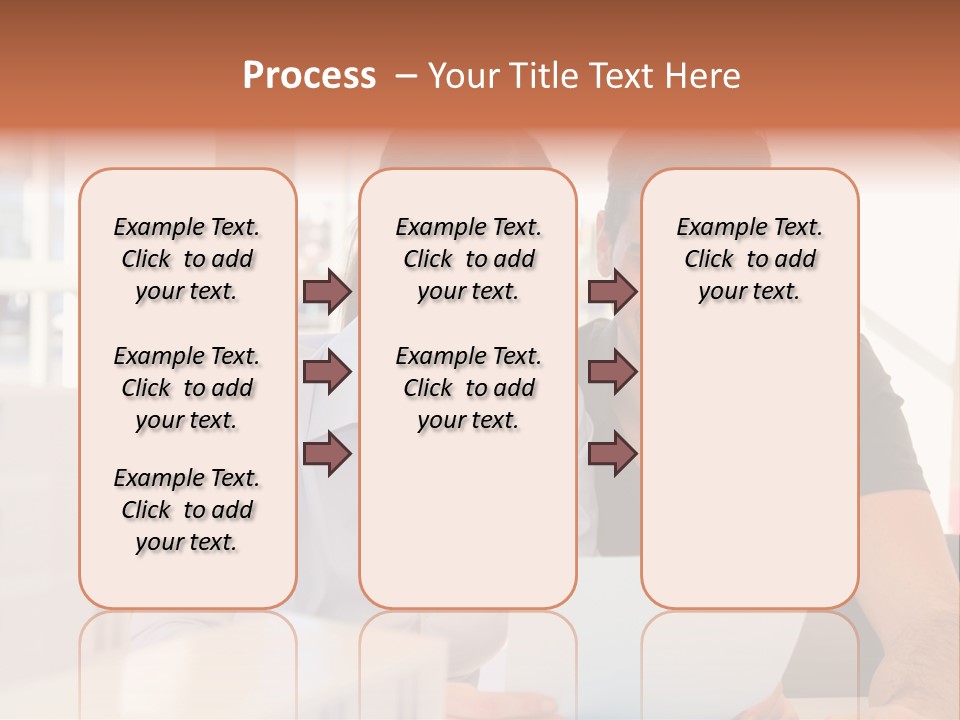 Process – Your Title Text Here

Example Text. Click to add your text.

Example Text. Click to add your text.

Example Text. Click to add your text.

Example Text. Click to add your text.

Example Text. Click to add your text.

Example Text. Click to add your text.